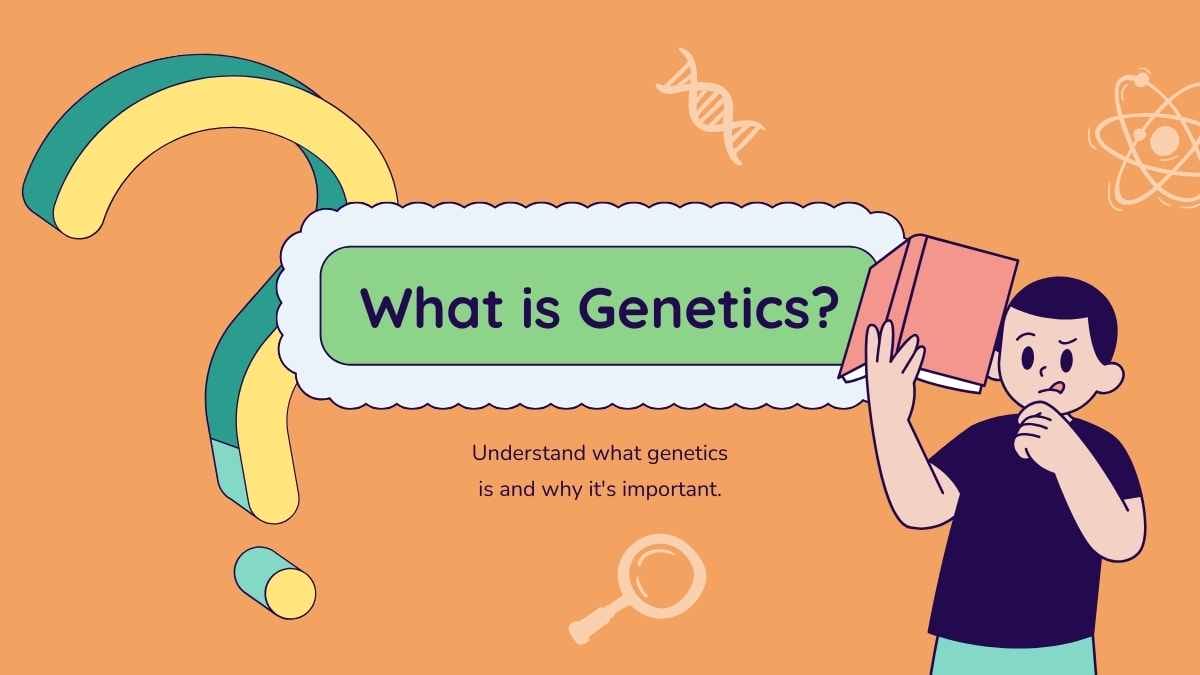 What is Genetics?

Understand what genetics is and why it's important.